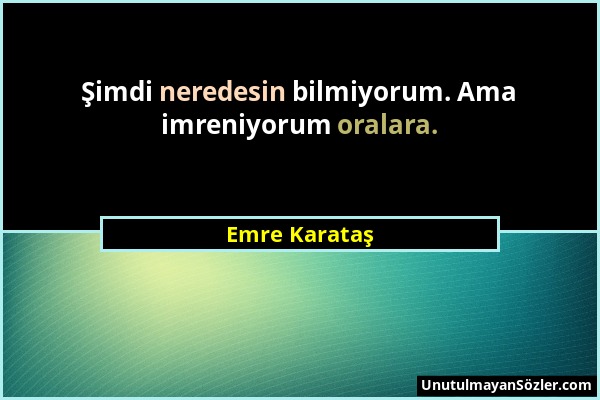 Şimdi neredesin bilmiyorum. Ama imreniyorum oralara.

Emre Karataş

UnutulmayanSözler.com